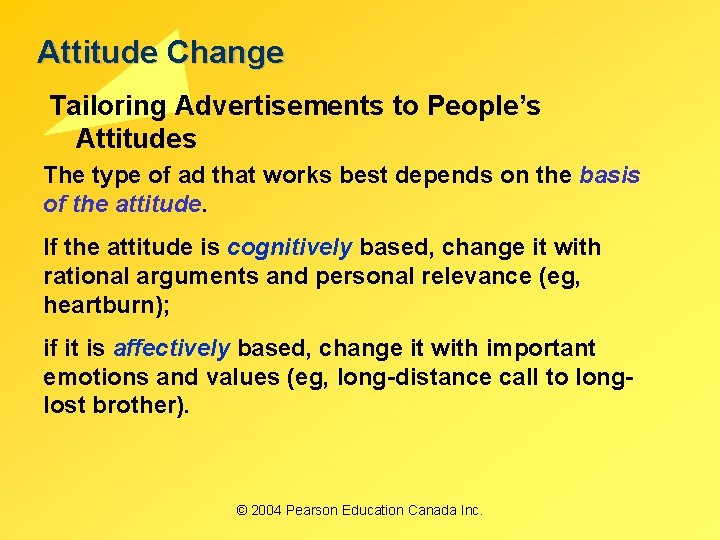 Attitude Change

Tailoring Advertisements to People's Attitudes

The type of ad that works best depends on the basis of the attitude.

If the attitude is cognitively based, change it with rational arguments and personal relevance (eg, heartburn);

if it is affectively based, change it with important emotions and values (eg, long-distance call to long-lost brother).

© 2004 Pearson Education Canada Inc.